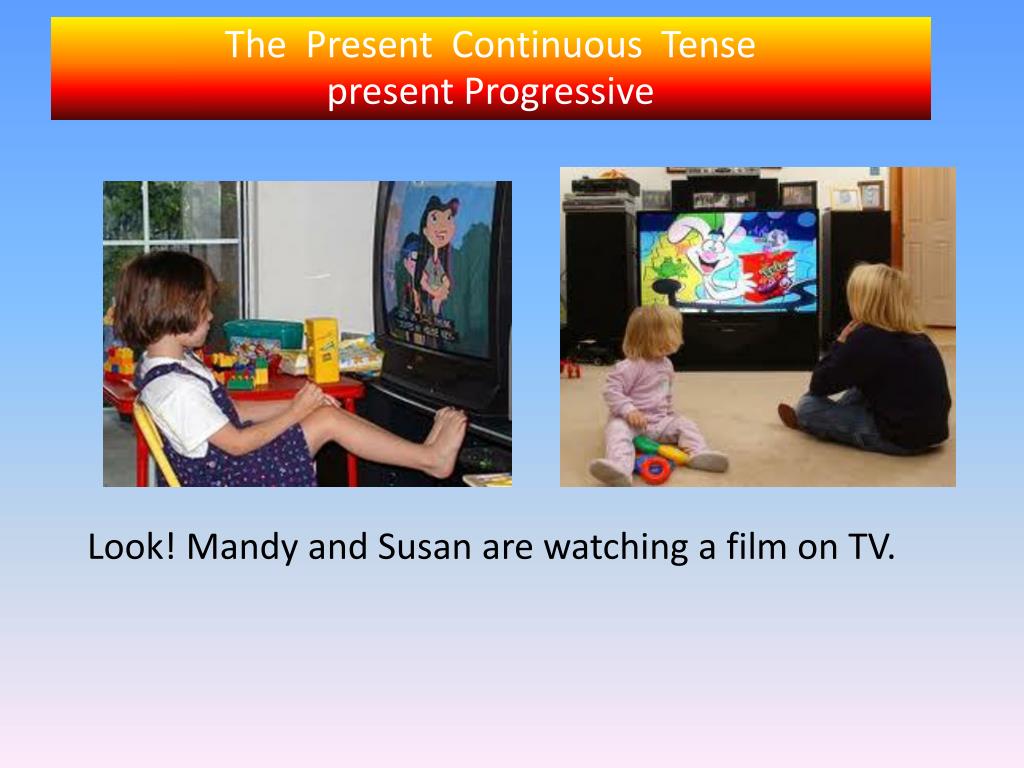 The Present Continuous Tense
present Progressive

Look! Mandy and Susan are watching a film on TV.